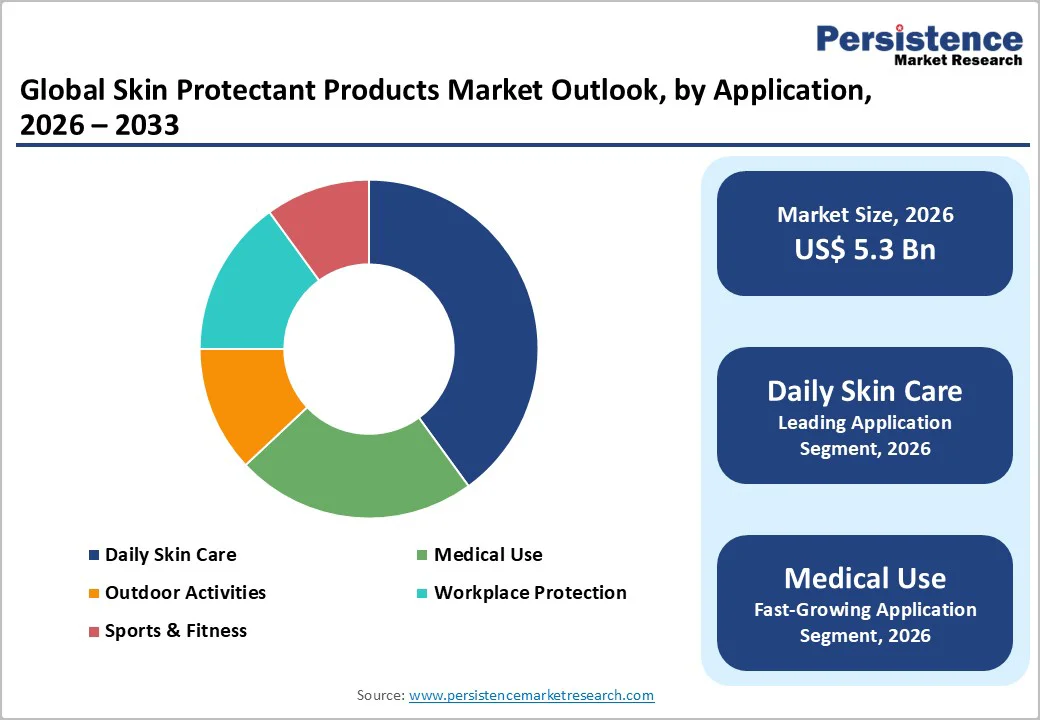 Persistence
Market Research

Global Skin Protectant Products Market Outlook, by Application, 2026 – 2033

Daily Skin Care
Medical Use
Outdoor Activities
Workplace Protection
Sports & Fitness

Market Size, 2026
US$ 5.3 Bn

Daily Skin Care
Leading Application Segment, 2026

Medical Use
Fast-Growing Application Segment, 2026

Source: www.persistencemarketresearch.com